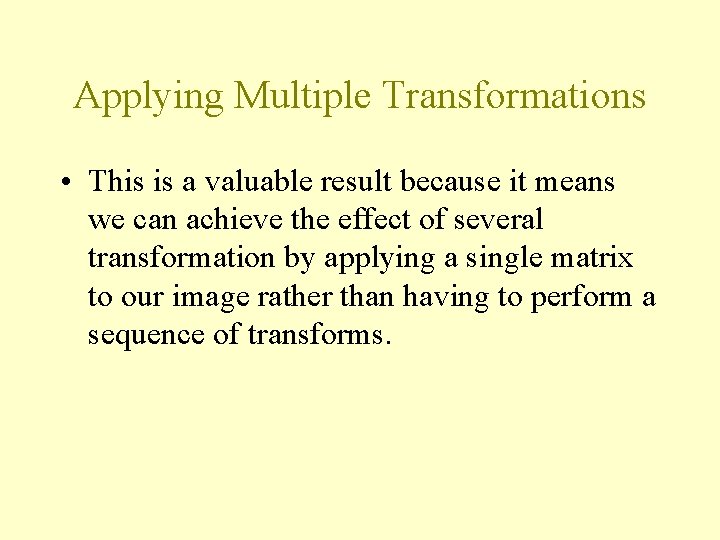 Applying Multiple Transformations

• This is a valuable result because it means we can achieve the effect of several transformation by applying a single matrix to our image rather than having to perform a sequence of transforms.